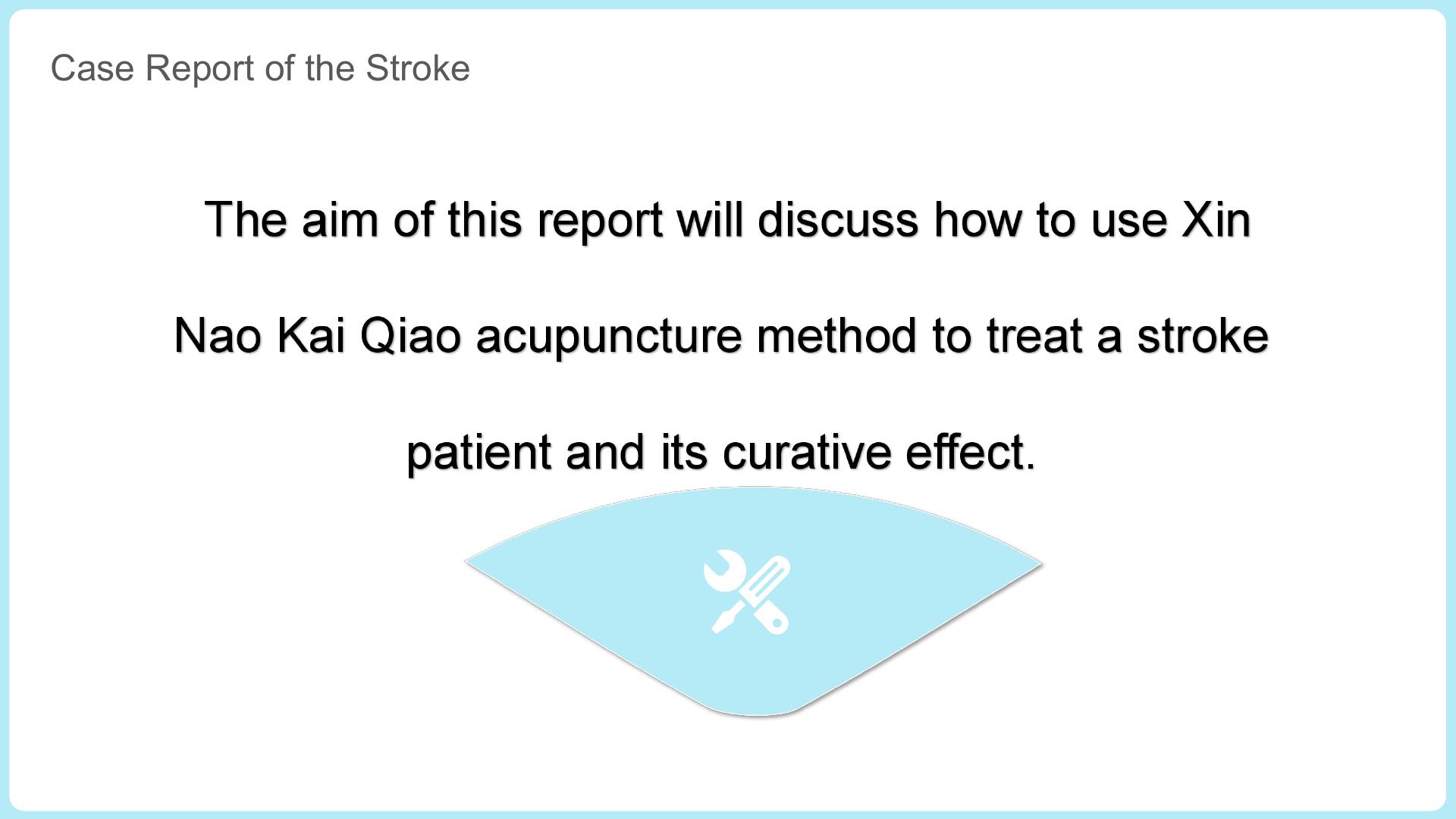 Case Report of the Stroke

The aim of this report will discuss how to use Xin Nao Kai Qiao acupuncture method to treat a stroke patient and its curative effect.